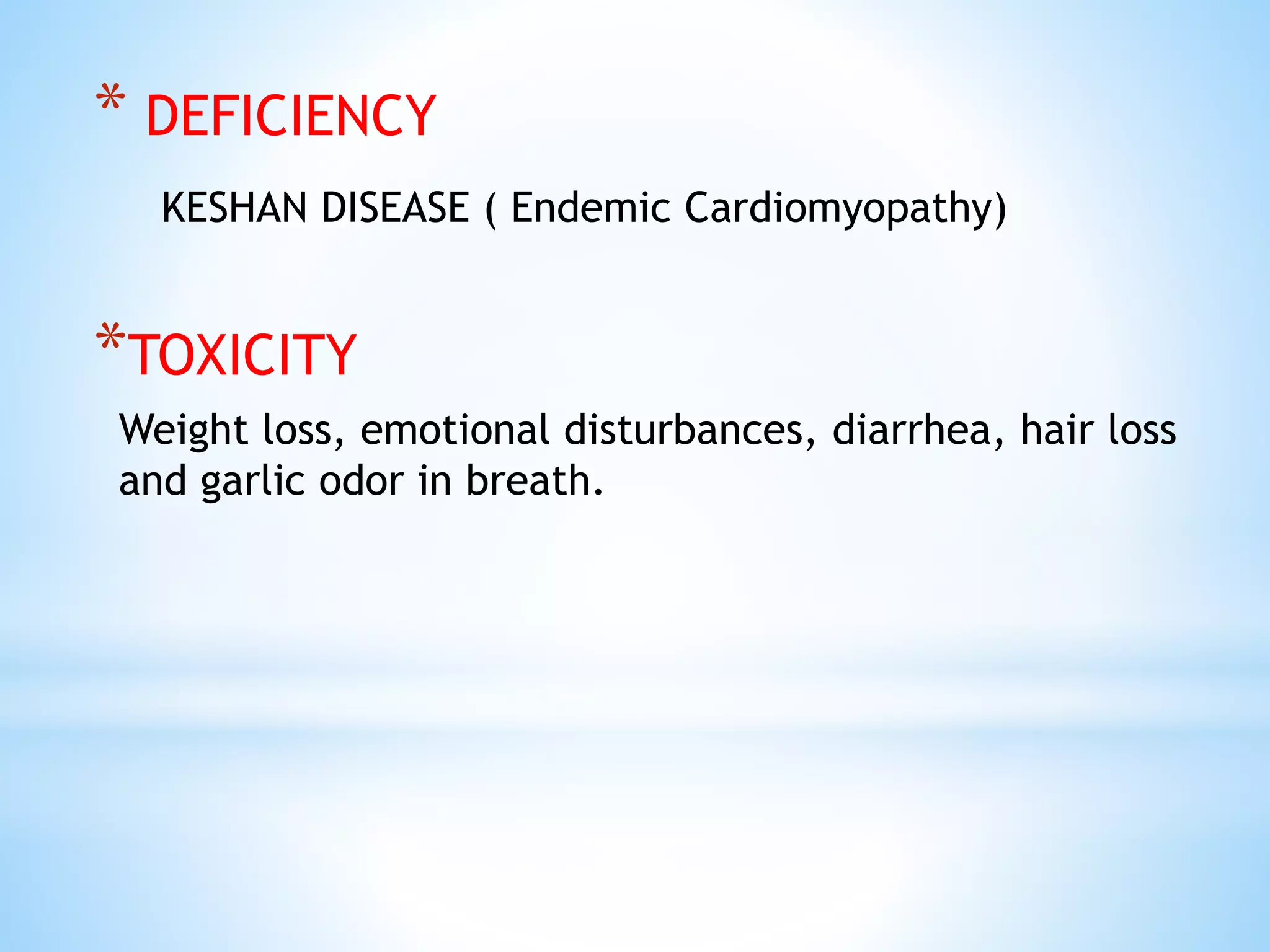 * DEFICIENCY

KESHAN DISEASE ( Endemic Cardiomyopathy)

*TOXICITY

Weight loss, emotional disturbances, diarrhea, hair loss and garlic odor in breath.